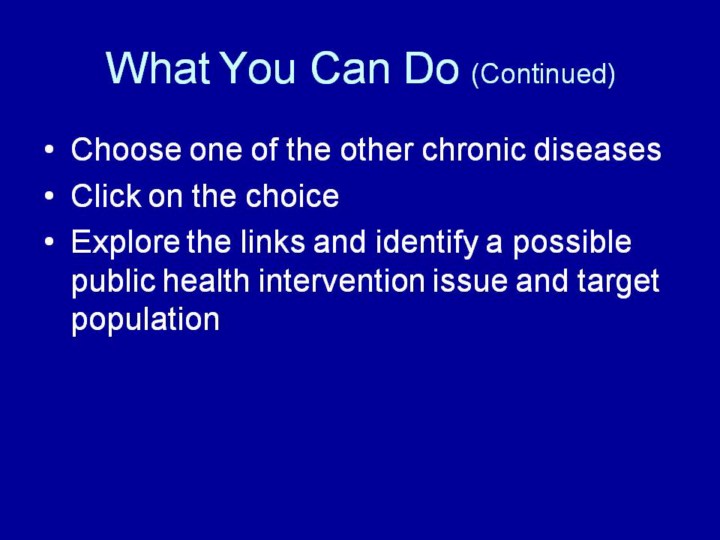 What You Can Do (Continued)

• Choose one of the other chronic diseases
• Click on the choice
• Explore the links and identify a possible public health intervention issue and target population